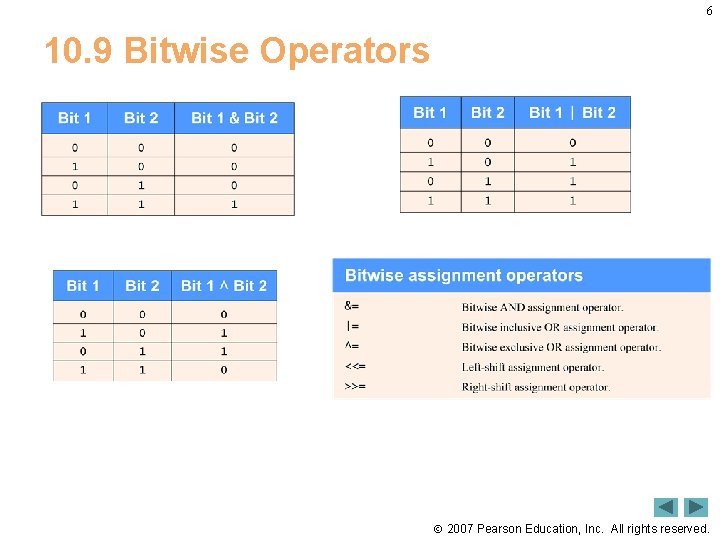 6

10.9 Bitwise Operators

| Bit 1 | Bit 2 | Bit 1 & Bit 2 |
|---|---|---|
| 0 | 0 | 0 |
| 1 | 0 | 0 |
| 0 | 1 | 0 |
| 1 | 1 | 1 |

| Bit 1 | Bit 2 | Bit 1 \| Bit 2 |
|---|---|---|
| 0 | 0 | 0 |
| 1 | 0 | 1 |
| 0 | 1 | 1 |
| 1 | 1 | 1 |

| Bit 1 | Bit 2 | Bit 1 ^ Bit 2 |
|---|---|---|
| 0 | 0 | 0 |
| 1 | 0 | 1 |
| 0 | 1 | 1 |
| 1 | 1 | 0 |

| Bitwise assignment operators | |
|---|---|
| &= | Bitwise AND assignment operator. |
| \|= | Bitwise inclusive OR assignment operator. |
| ^= | Bitwise exclusive OR assignment operator. |
| <<= | Left-shift assignment operator. |
| >>= | Right-shift assignment operator. |

© 2007 Pearson Education, Inc. All rights reserved.